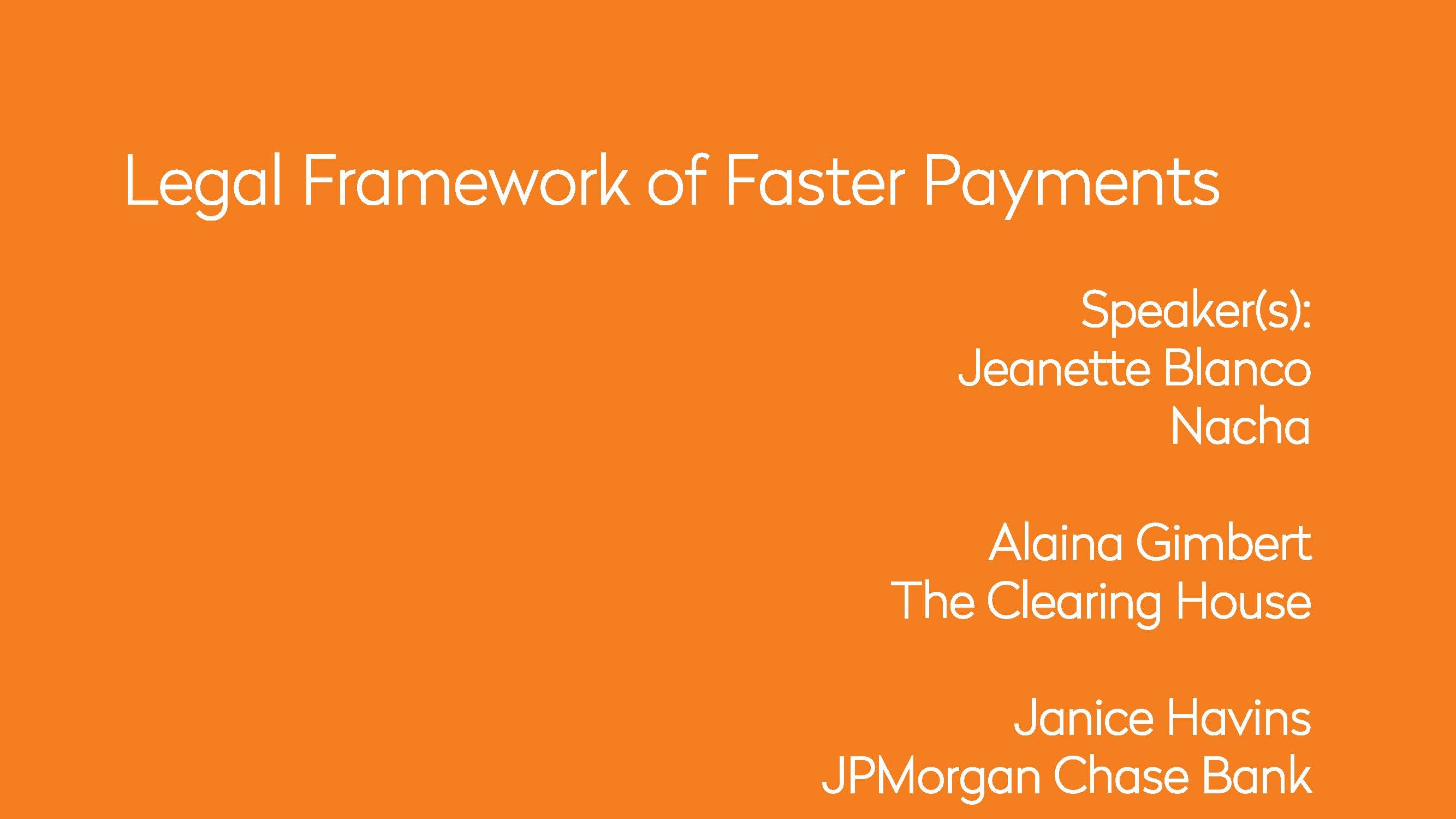 Legal Framework of Faster Payments

Speaker(s):
Jeanette Blanco
Nacha

Alaina Gimbert
The Clearing House

Janice Havins
JPMorgan Chase Bank